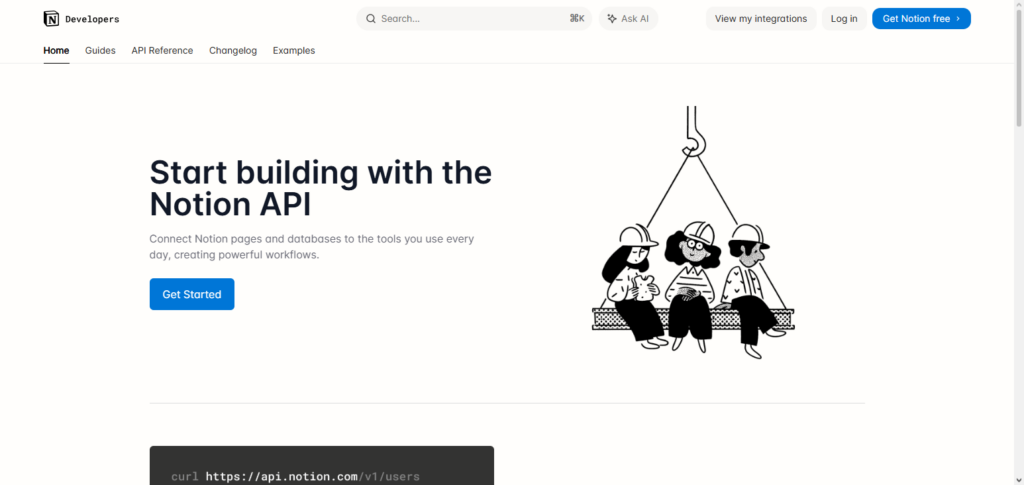 N Developers

Search... ⌘K

Ask AI

View my integrations

Log in

Get Notion free ›

Home Guides API Reference Changelog Examples

Start building with the Notion API

Connect Notion pages and databases to the tools you use every day, creating powerful workflows.

Get Started

curl https://api.notion.com/v1/users